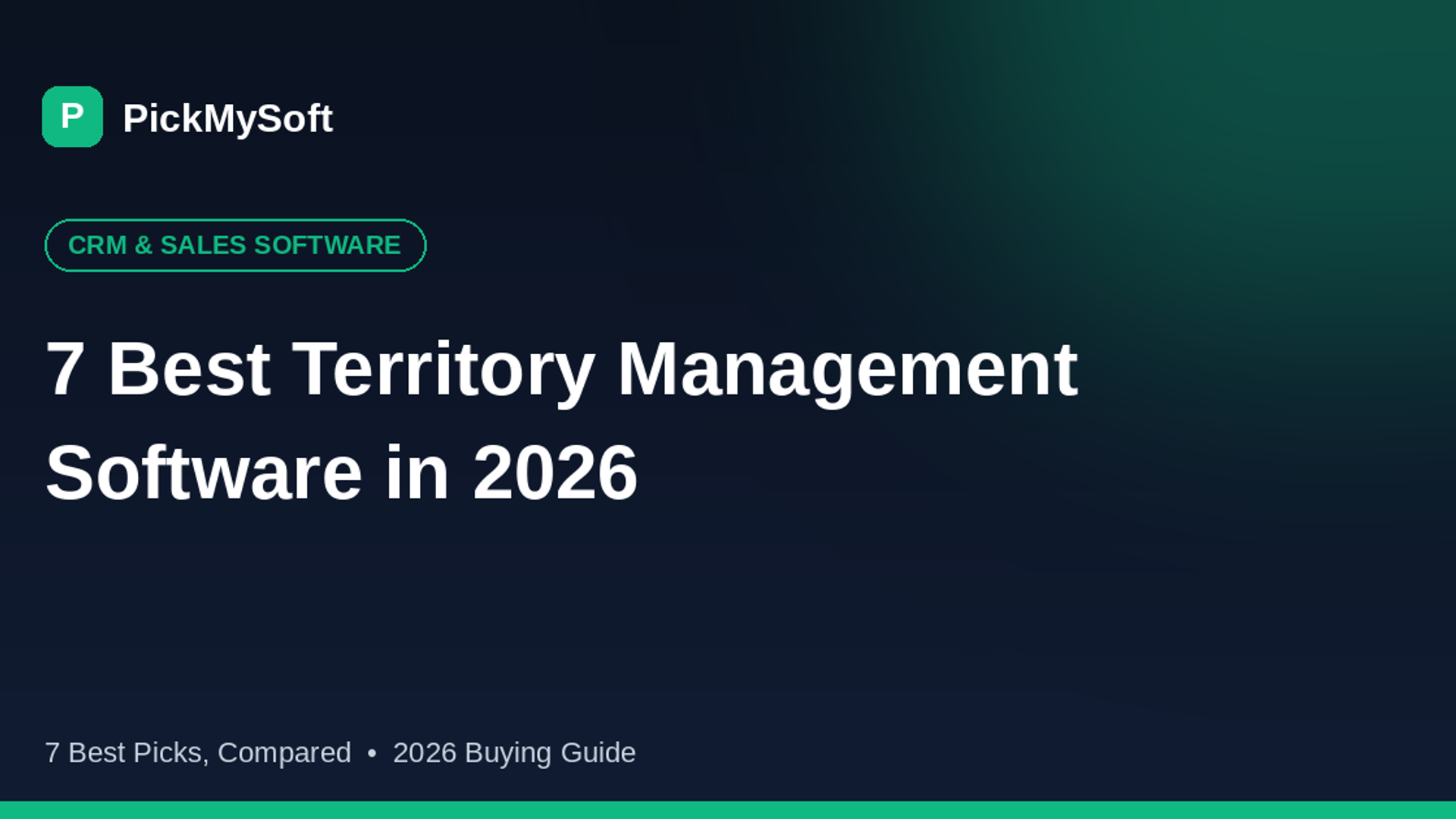 P PickMySoft

CRM & SALES SOFTWARE

7 Best Territory Management Software in 2026

7 Best Picks, Compared • 2026 Buying Guide